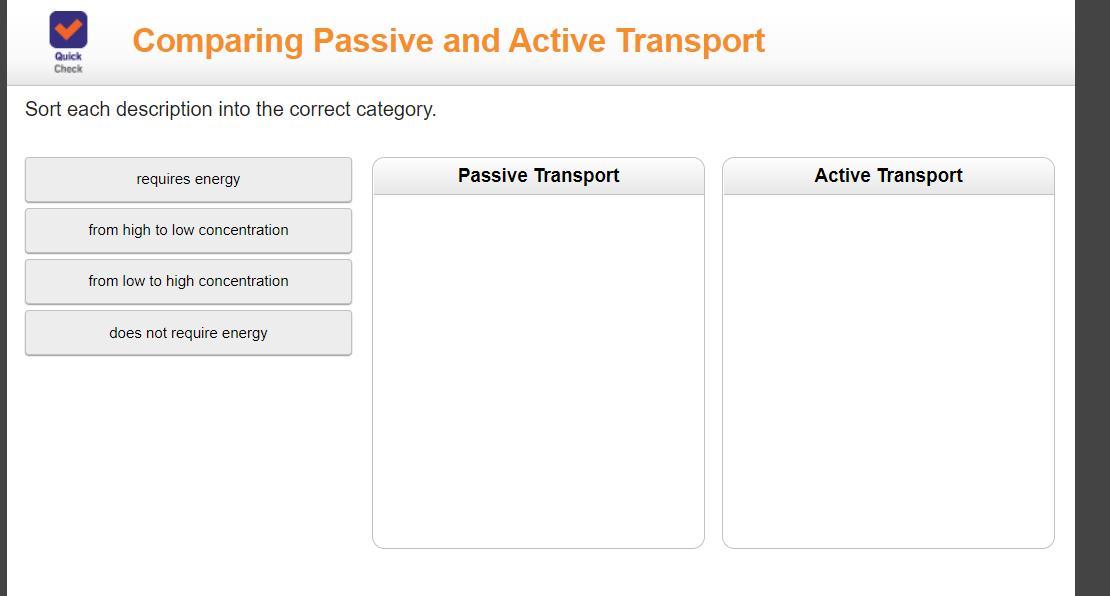 Quick Check

Comparing Passive and Active Transport

Sort each description into the correct category.

requires energy

from high to low concentration

from low to high concentration

does not require energy

Passive Transport

Active Transport